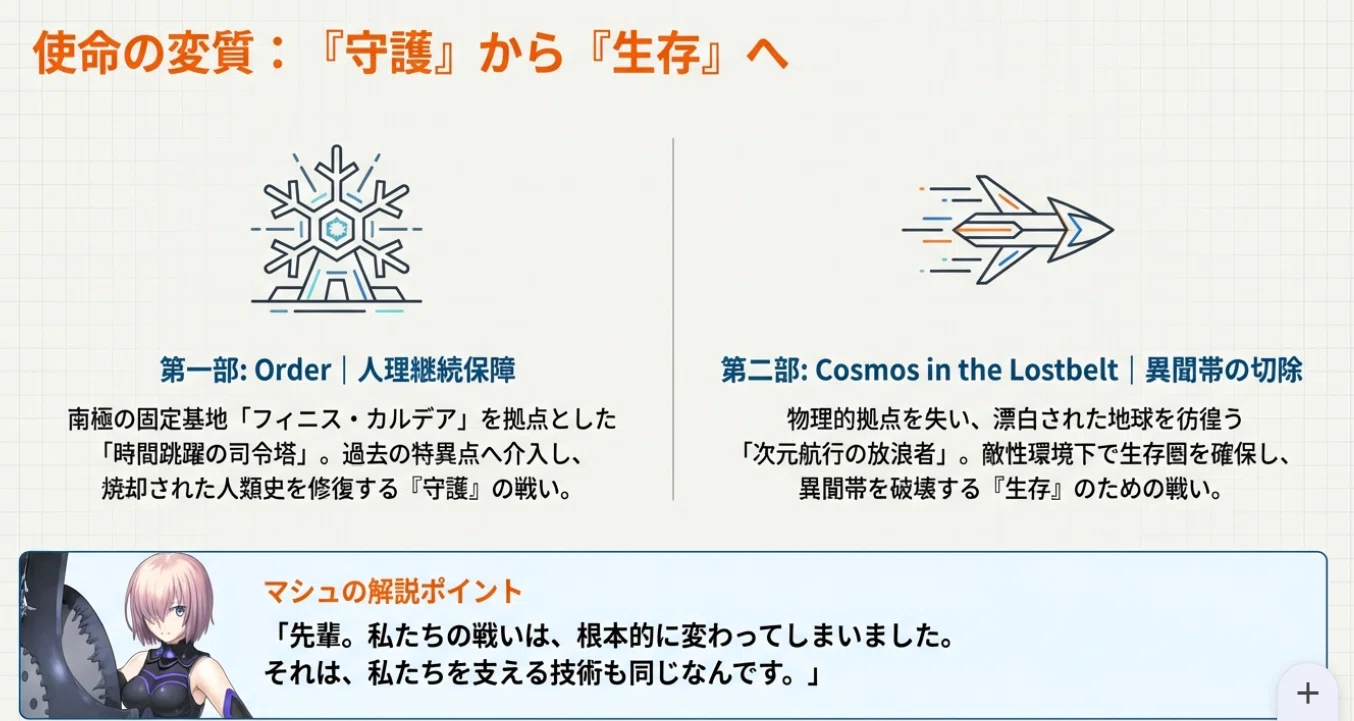 使命の変質：『守護』から『生存』へ

第一部: Order｜人理継続保障

南極の固定基地「フィニス・カルデア」を拠点とした「時間跳躍の司令塔」。過去の特異点へ介入し、焼却された人類史を修復する『守護』の戦い。

第二部: Cosmos in the Lostbelt｜異聞帯の切除

物理的拠点を失い、漂白された地球を彷徨う「次元航行の放浪者」。敵性環境下で生存圏を確保し、異聞帯を破壊する『生存』のための戦い。

マシュの解説ポイント

「先輩。私たちの戦いは、根本的に変わってしまいました。それは、私たちを支える技術も同じなんです。」

+